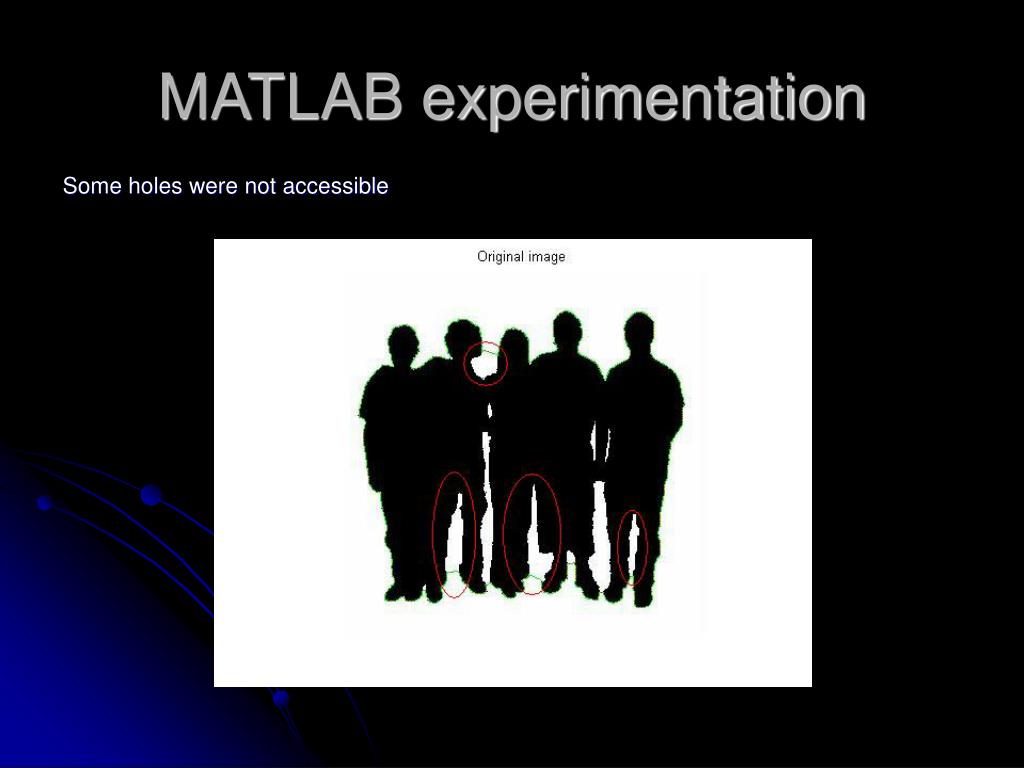 MATLAB experimentation

Some holes were not accessible

Original image